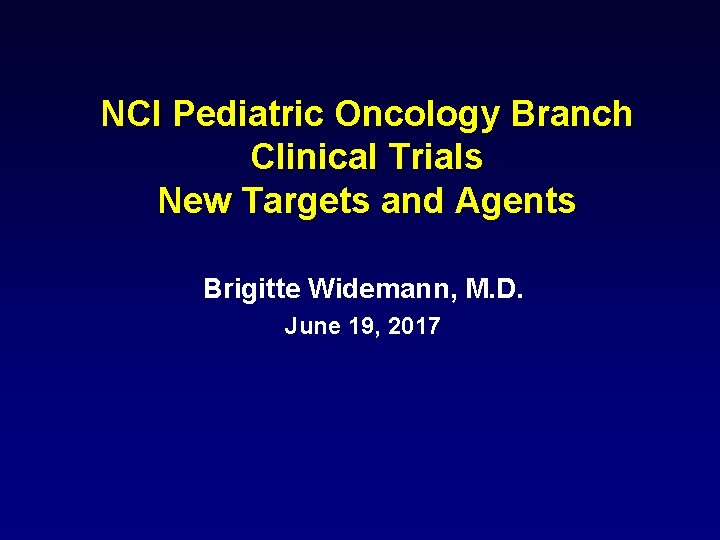 NCI Pediatric Oncology Branch
Clinical Trials
New Targets and Agents

Brigitte Widemann, M.D.
June 19, 2017